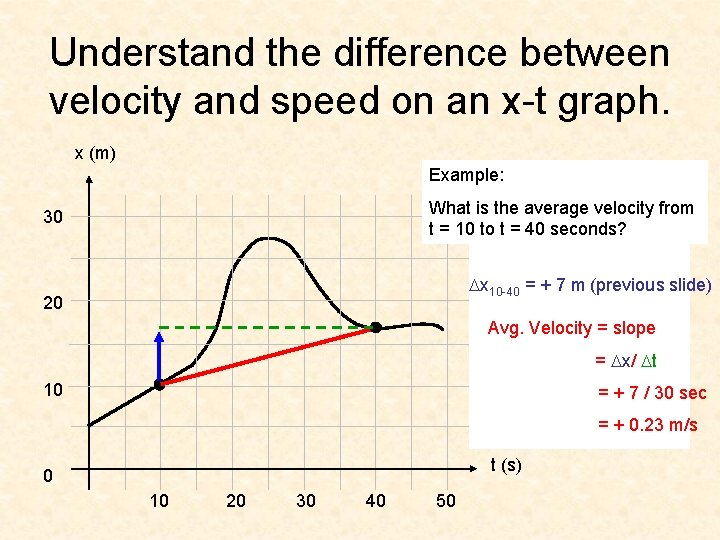 Understand the difference between velocity and speed on an x-t graph.

x (m)

30

20

10

0

10 20 30 40 50

t (s)

Example:

What is the average velocity from t = 10 to t = 40 seconds?

$\Delta x_{10\text{-}40}$ = + 7 m (previous slide)

Avg. Velocity = slope

= $\Delta x / \Delta t$

= + 7 / 30 sec

= + 0.23 m/s